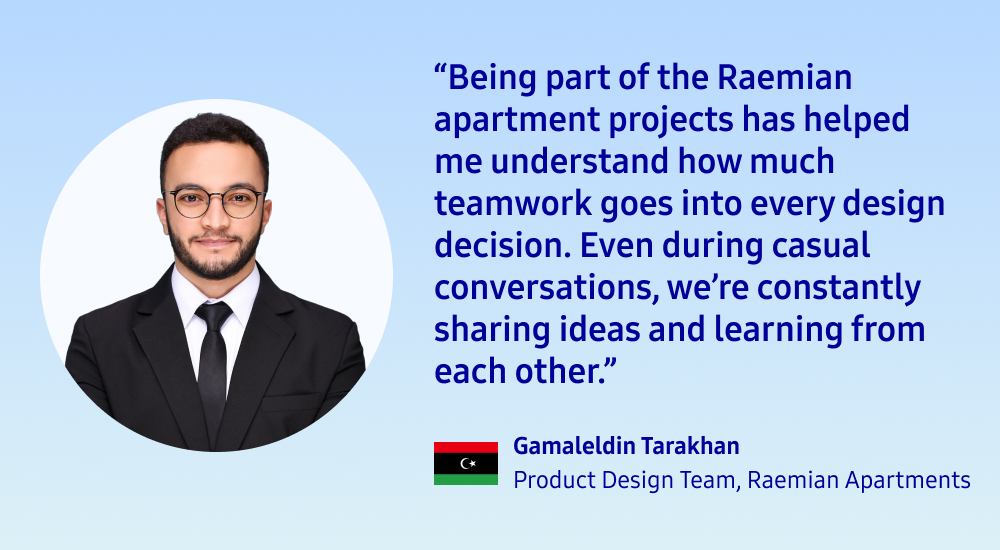 “Being part of the Raemian apartment projects has helped me understand how much teamwork goes into every design decision. Even during casual conversations, we’re constantly sharing ideas and learning from each other.”

Gamaleldin Tarakhan
Product Design Team, Raemian Apartments